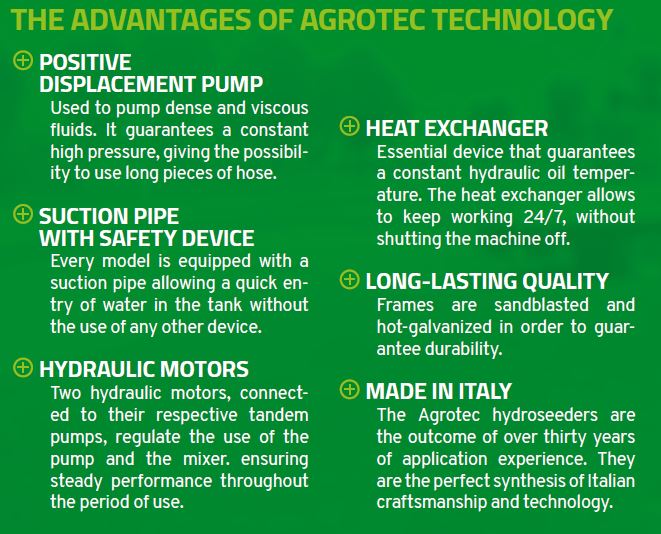 THE ADVANTAGES OF AGROTEC TECHNOLOGY

POSITIVE DISPLACEMENT PUMP
Used to pump dense and viscous fluids. It guarantees a constant high pressure, giving the possibility to use long pieces of hose.

SUCTION PIPE WITH SAFETY DEVICE
Every model is equipped with a suction pipe allowing a quick entry of water in the tank without the use of any other device.

HYDRAULIC MOTORS
Two hydraulic motors, connected to their respective tandem pumps, regulate the use of the pump and the mixer. ensuring steady performance throughout the period of use.

HEAT EXCHANGER
Essential device that guarantees a constant hydraulic oil temperature. The heat exchanger allows to keep working 24/7, without shutting the machine off.

LONG-LASTING QUALITY
Frames are sandblasted and hot-galvanized in order to guarantee durability.

MADE IN ITALY
The Agrotec hydroseeders are the outcome of over thirty years of application experience. They are the perfect synthesis of Italian craftsmanship and technology.